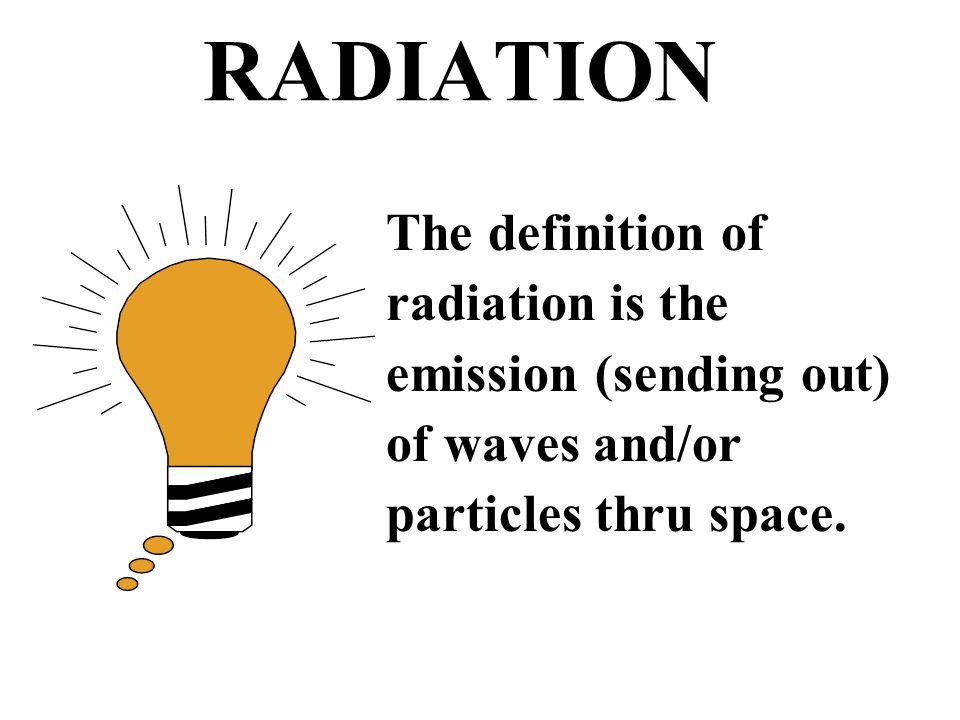 RADIATION

The definition of radiation is the emission (sending out) of waves and/or particles thru space.